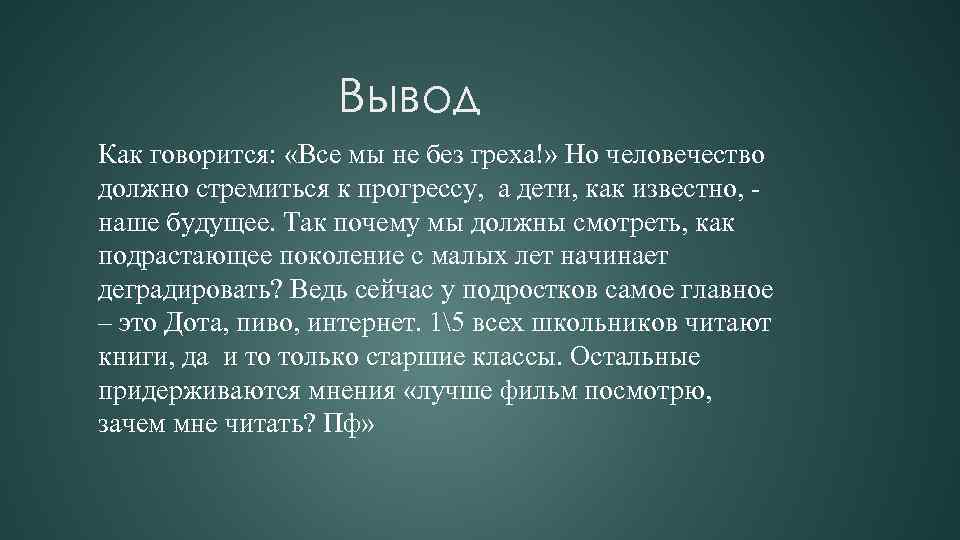 Вывод

Как говорится: «Все мы не без греха!» Но человечество должно стремиться к прогрессу, а дети, как известно, - наше будущее. Так почему мы должны смотреть, как подрастающее поколение с малых лет начинает деградировать? Ведь сейчас у подростков самое главное – это Дота, пиво, интернет. 1\5 всех школьников читают книги, да и то только старшие классы. Остальные придерживаются мнения «лучше фильм посмотрю, зачем мне читать? Пф»